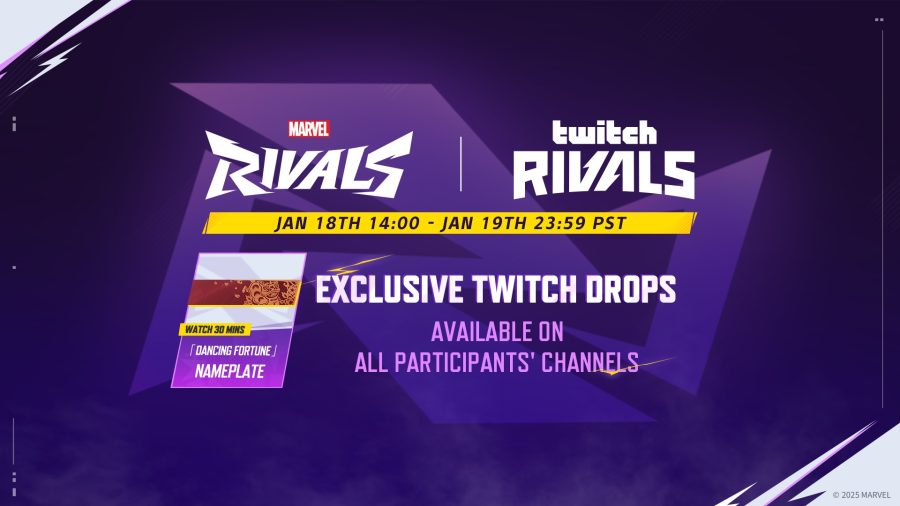 MARVEL
RIVALS

twitch
RIVALS

JAN 18TH 14:00 - JAN 19TH 23:59 PST

WATCH 30 MINS
「DANCING FORTUNE」
NAMEPLATE

EXCLUSIVE TWITCH DROPS
AVAILABLE ON
ALL PARTICIPANTS' CHANNELS

© 2025 MARVEL